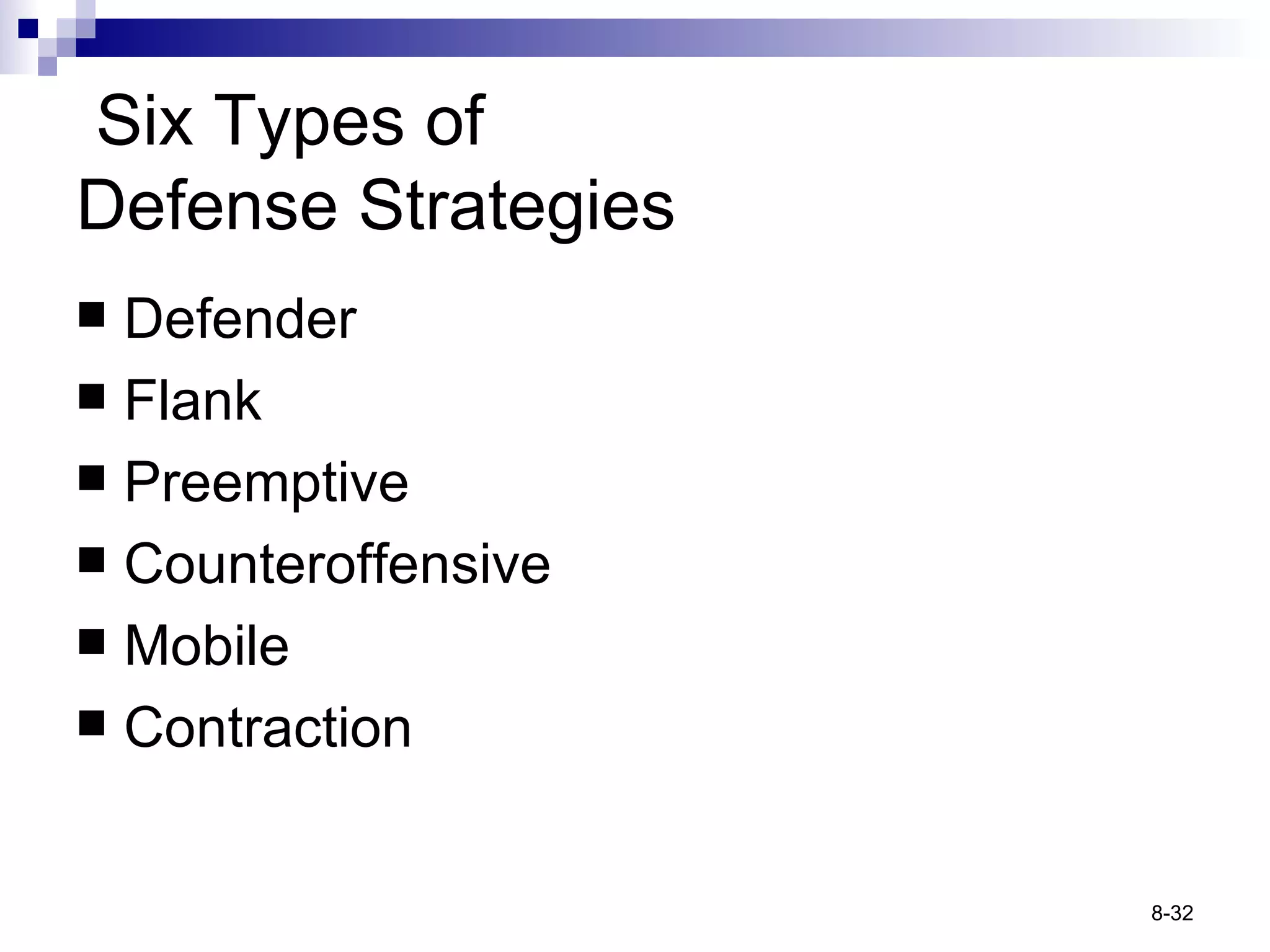 Six Types of Defense Strategies

■ Defender
■ Flank
■ Preemptive
■ Counteroffensive
■ Mobile
■ Contraction

8-32